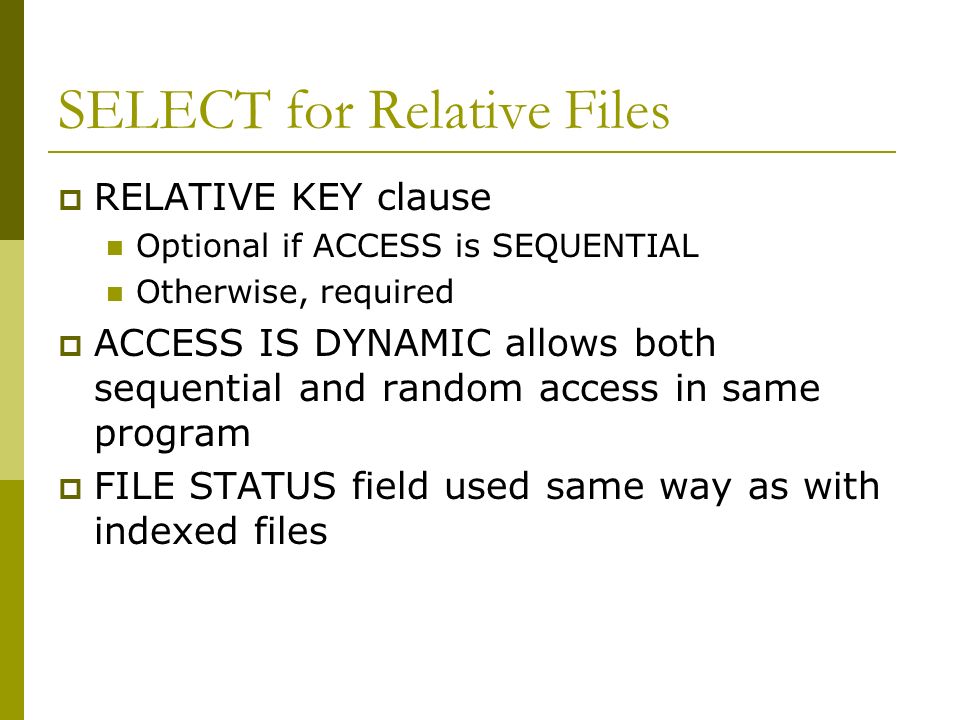 SELECT for Relative Files

RELATIVE KEY clause

Optional if ACCESS is SEQUENTIAL

Otherwise, required

ACCESS IS DYNAMIC allows both sequential and random access in same program

FILE STATUS field used same way as with indexed files